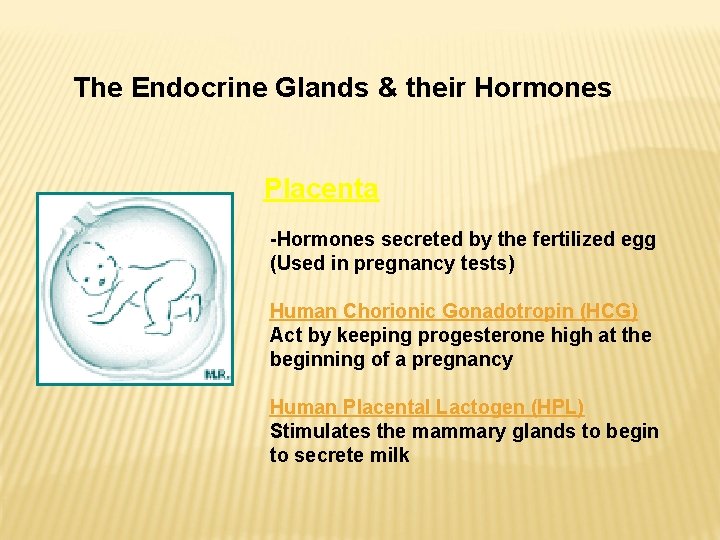 The Endocrine Glands & their Hormones

Placenta

M.R.

-Hormones secreted by the fertilized egg (Used in pregnancy tests)

Human Chorionic Gonadotropin (HCG)
Act by keeping progesterone high at the beginning of a pregnancy

Human Placental Lactogen (HPL)
Stimulates the mammary glands to begin to secrete milk